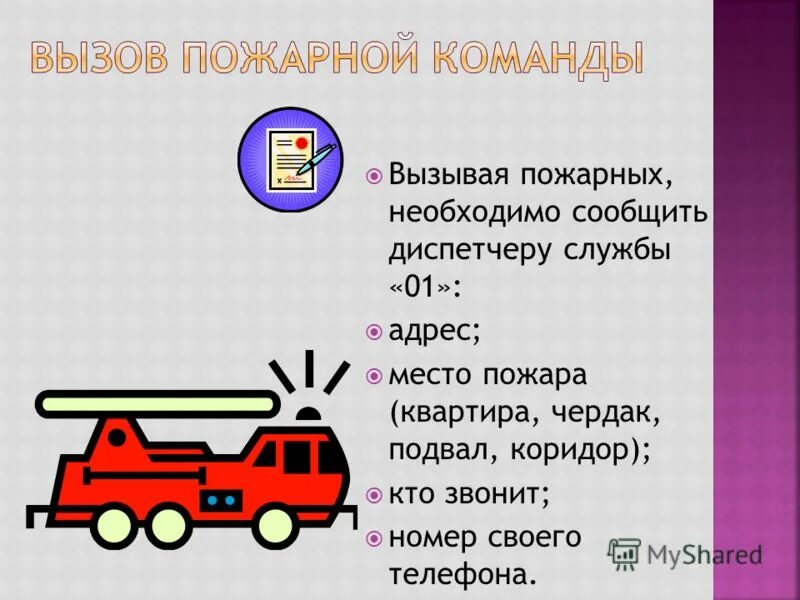 ВЫЗОВ ПОЖАРНОЙ КОМАНДЫ

Вызывая пожарных, необходимо сообщить диспетчеру службы «01»:

адрес;

место пожара (квартира, чердак, подвал, коридор);

кто звонит;

номер своего телефона.

MyShared